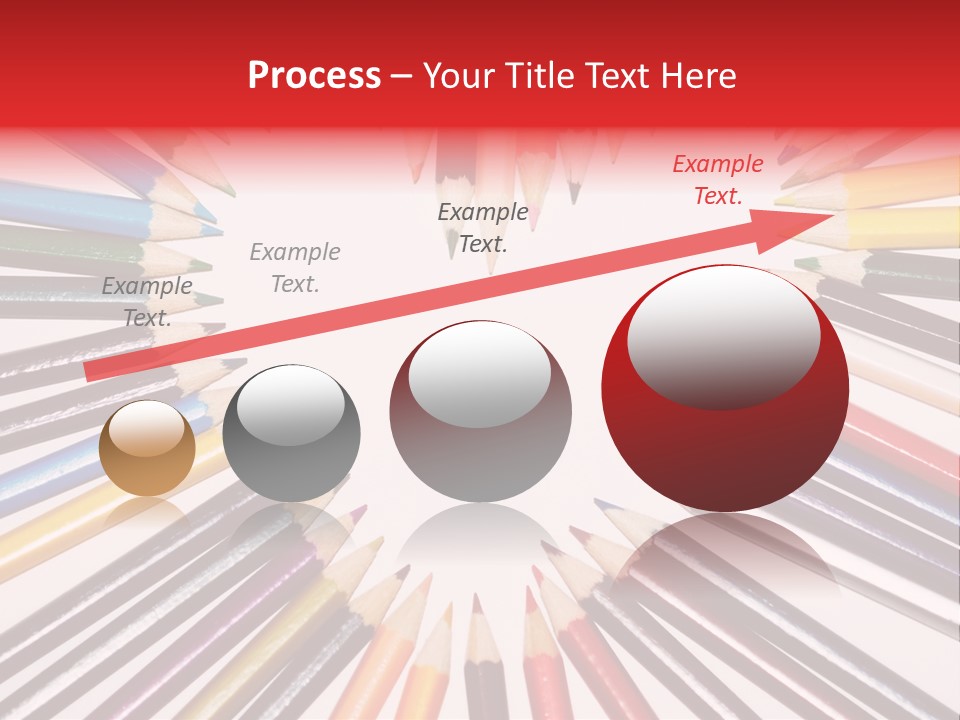 Process – Your Title Text Here

Example Text.

Example Text.

Example Text.

Example Text.